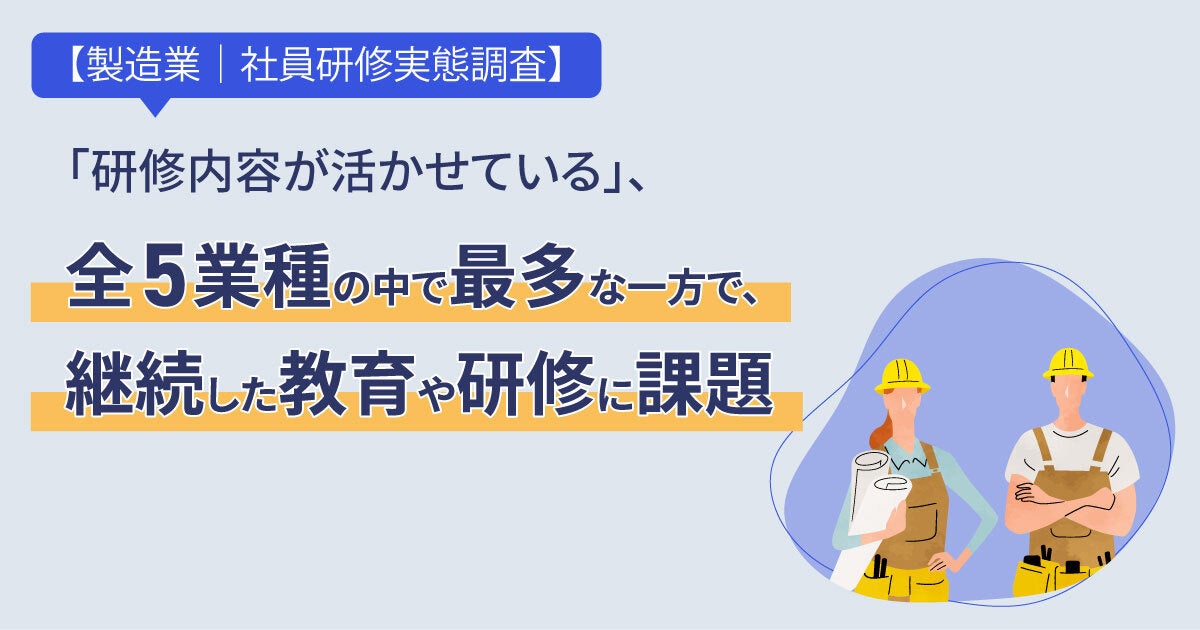 【製造業｜社員研修実態調査】

「研修内容が活かせている」、

全５業種の中で最多な一方で、

継続した教育や研修に課題